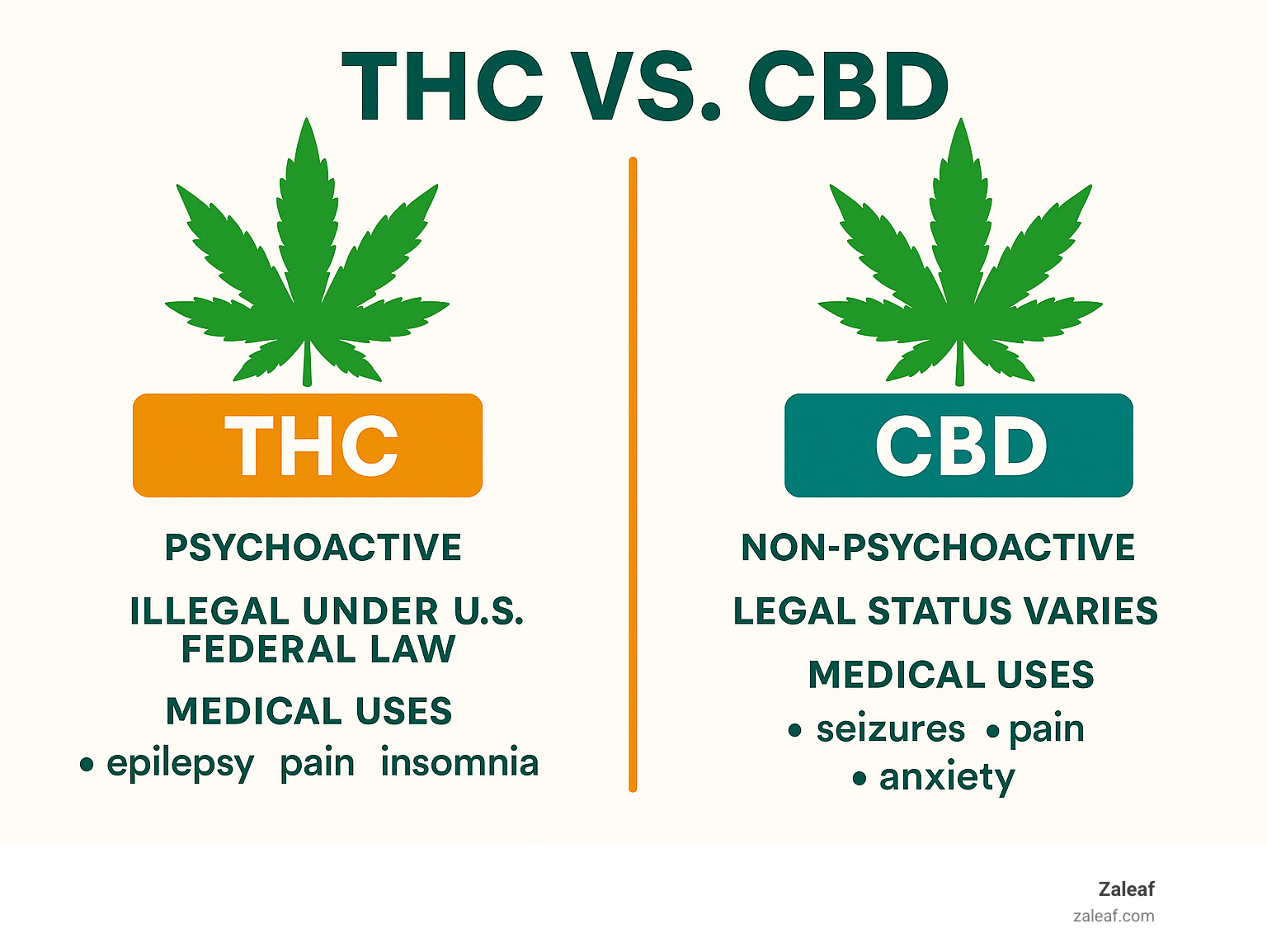 THC VS. CBD

THC

PSYCHOACTIVE

ILLEGAL UNDER U.S. FEDERAL LAW

MEDICAL USES

• epilepsy pain insomnia

CBD

NON-PSYCHOACTIVE

LEGAL STATUS VARIES

MEDICAL USES

• seizures • pain
• anxiety

Zaleaf
zaleaf.com